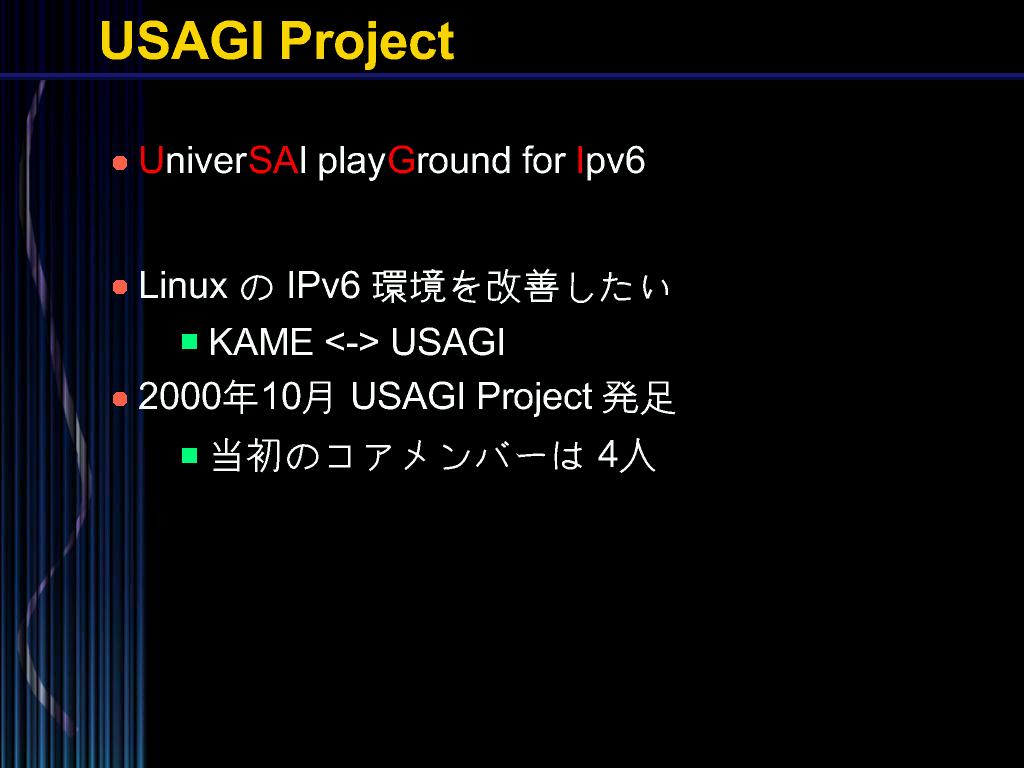 USAGI Project

UniverSAl playGround for Ipv6

Linux の IPv6 環境を改善したい

KAME <-> USAGI

2000年10月 USAGI Project 発足

当初のコアメンバーは 4人